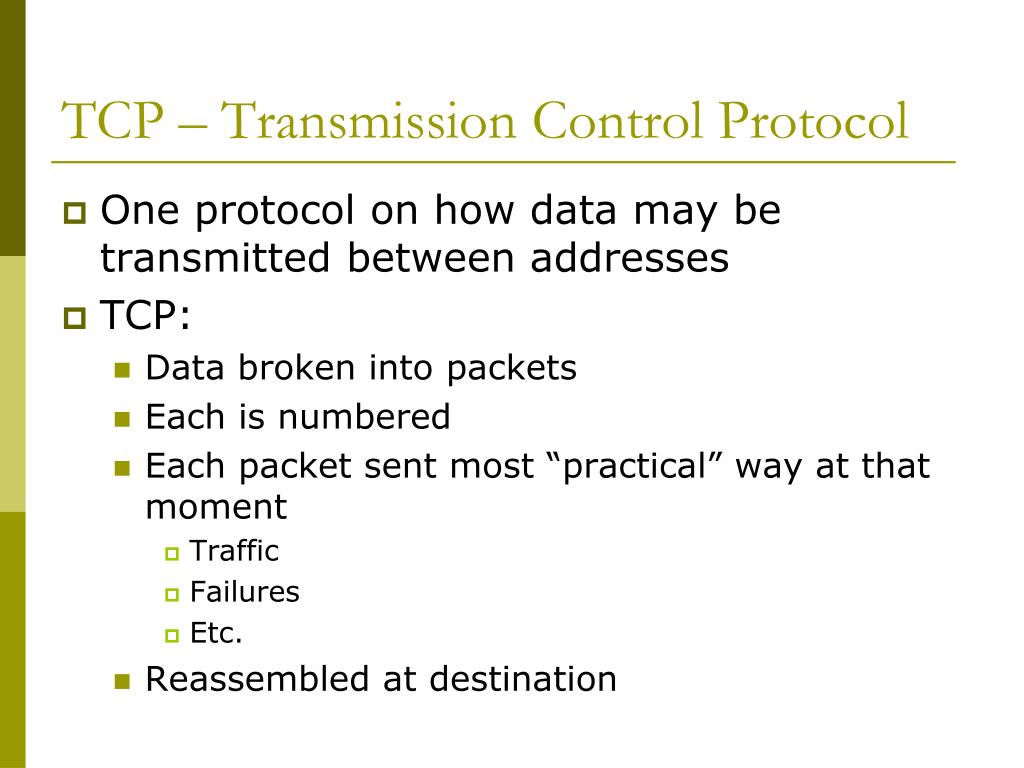 TCP – Transmission Control Protocol

One protocol on how data may be transmitted between addresses

TCP:

Data broken into packets

Each is numbered

Each packet sent most “practical” way at that moment

Traffic

Failures

Etc.

Reassembled at destination